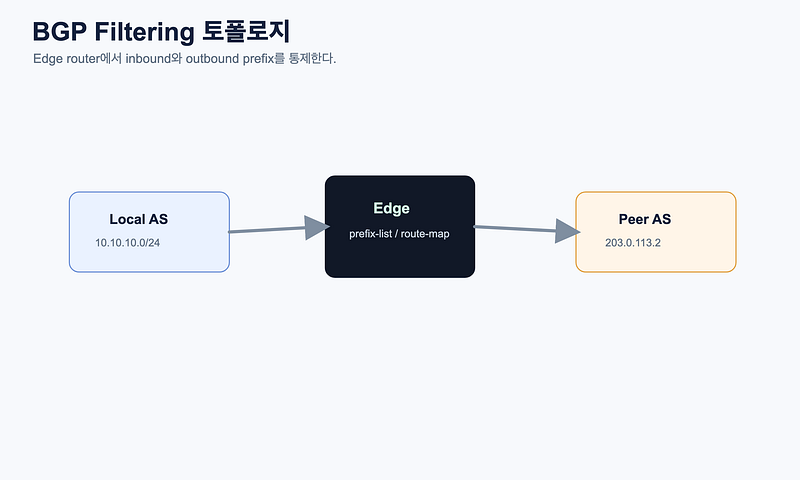 BGP Filtering 토폴로지

Edge router에서 inbound와 outbound prefix를 통제한다.

Local AS
10.10.10.0/24

Edge
prefix-list / route-map

Peer AS
203.0.113.2